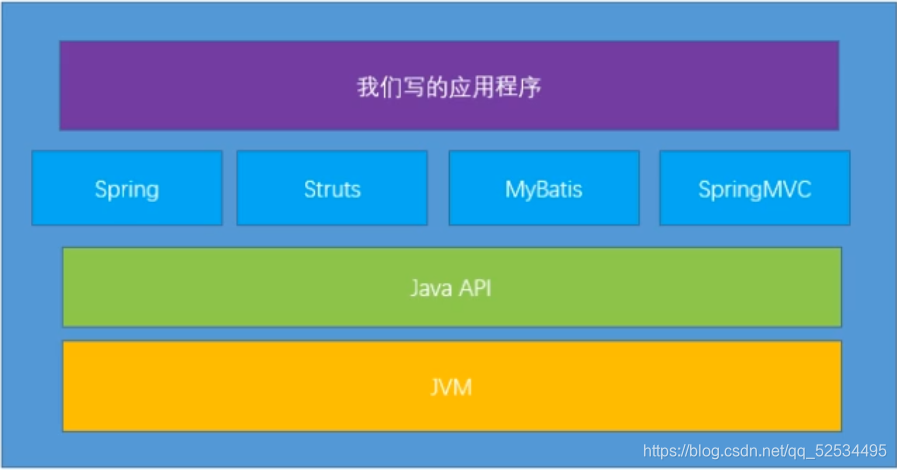 我们写的应用程序

Spring

Struts

MyBatis

SpringMVC

Java API

JVM

https://blog.csdn.net/qq_52534495